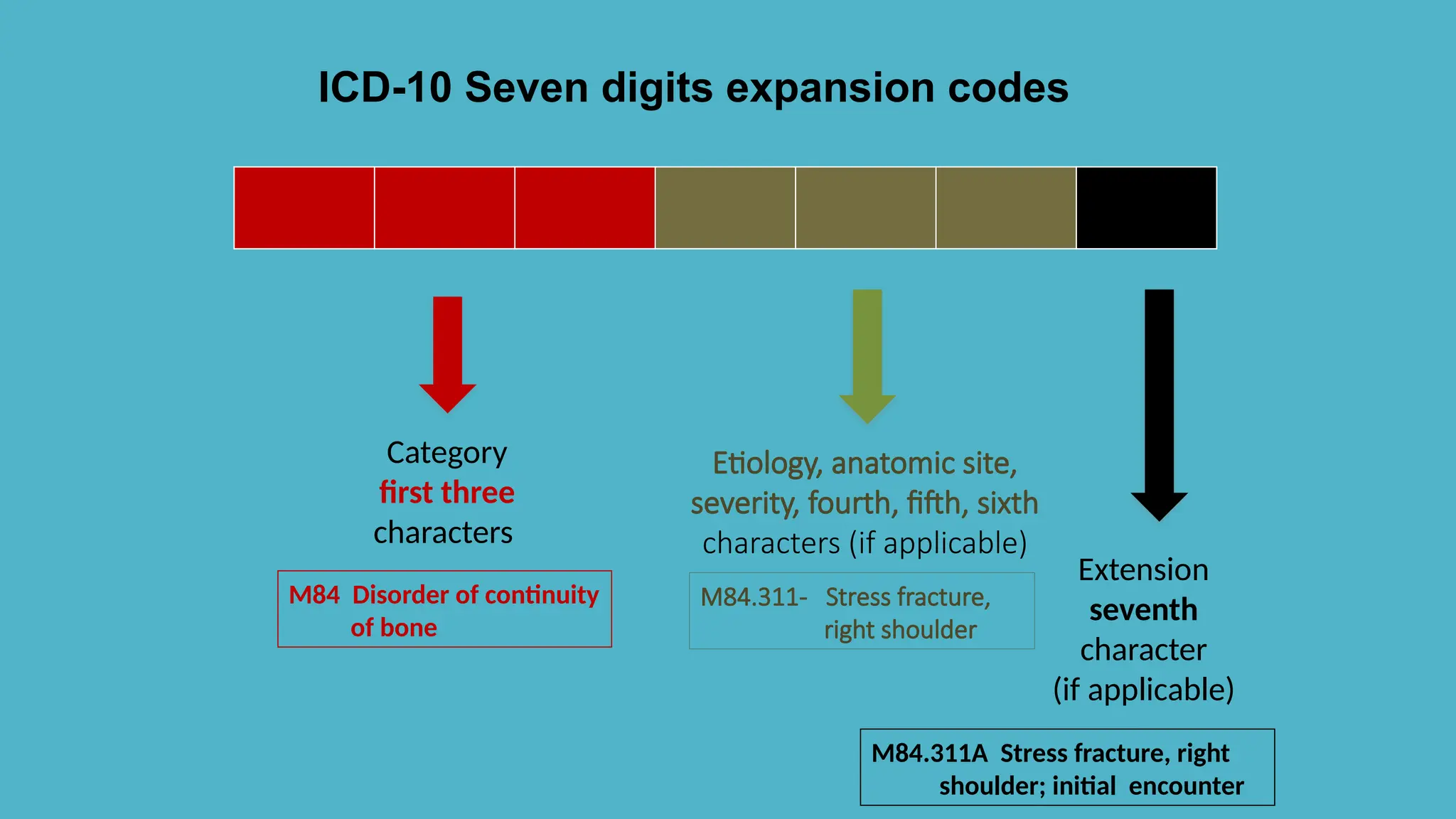 ICD-10 Seven digits expansion codes

Category
first three
characters

M84 Disorder of continuity of bone

Etiology, anatomic site, severity, fourth, fifth, sixth characters (if applicable)

M84.311- Stress fracture, right shoulder

Extension
seventh
character
(if applicable)

M84.311A Stress fracture, right shoulder; initial encounter